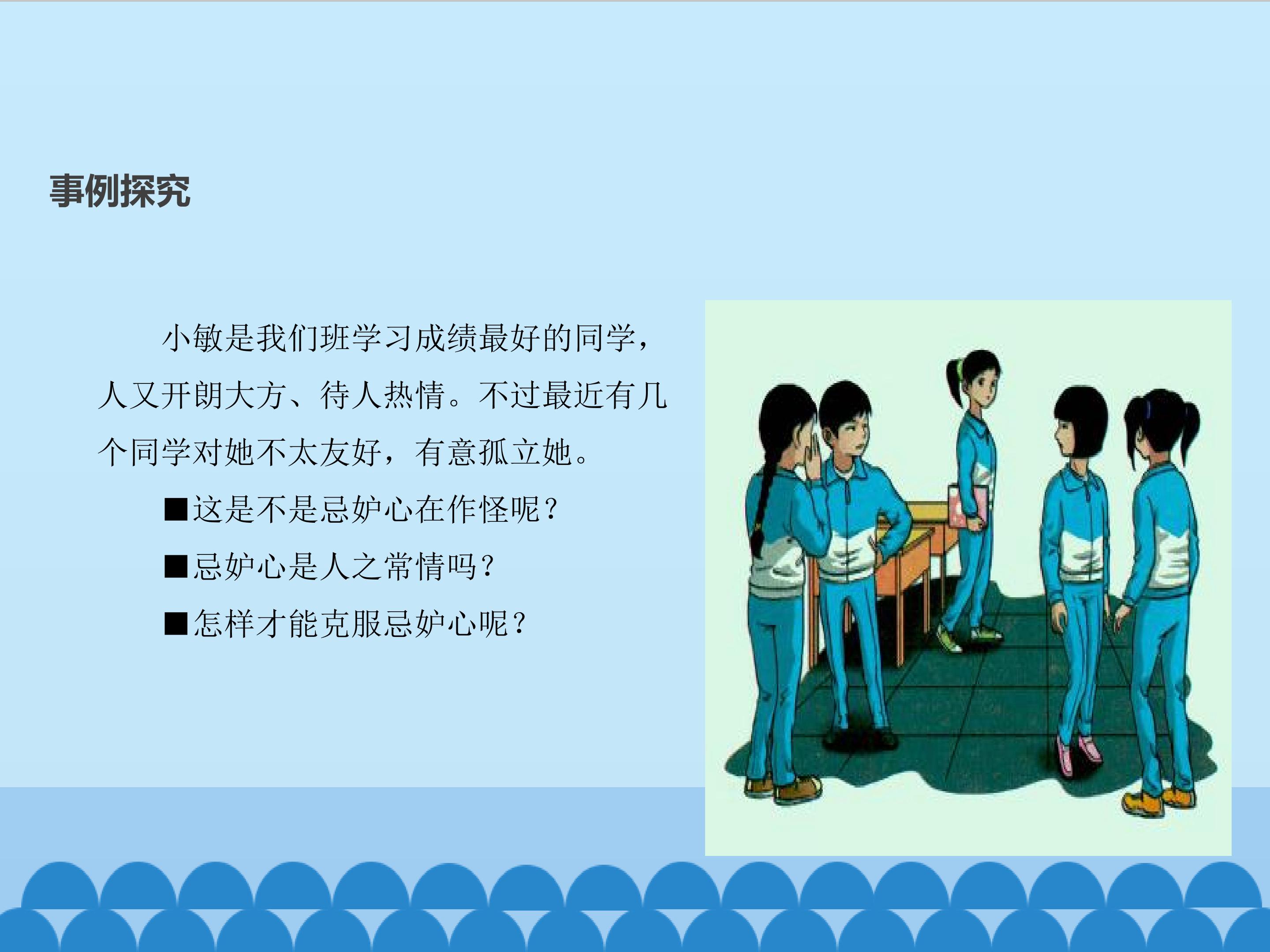 事例探究

小敏是我们班学习成绩最好的同学，人又开朗大方、待人热情。不过最近有几个同学对她不太友好，有意孤立她。

■这是不是忌妒心在作怪呢？

■忌妒心是人之常情吗？

■怎样才能克服忌妒心呢？